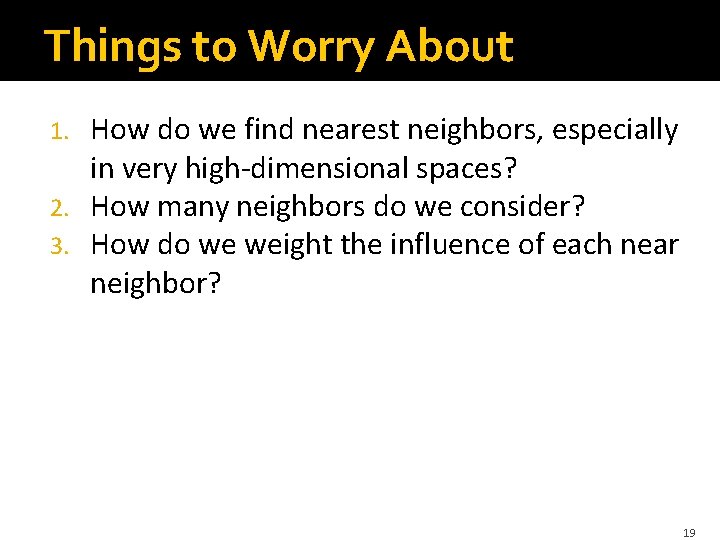 Things to Worry About

1. How do we find nearest neighbors, especially in very high-dimensional spaces?
2. How many neighbors do we consider?
3. How do we weight the influence of each near neighbor?

19